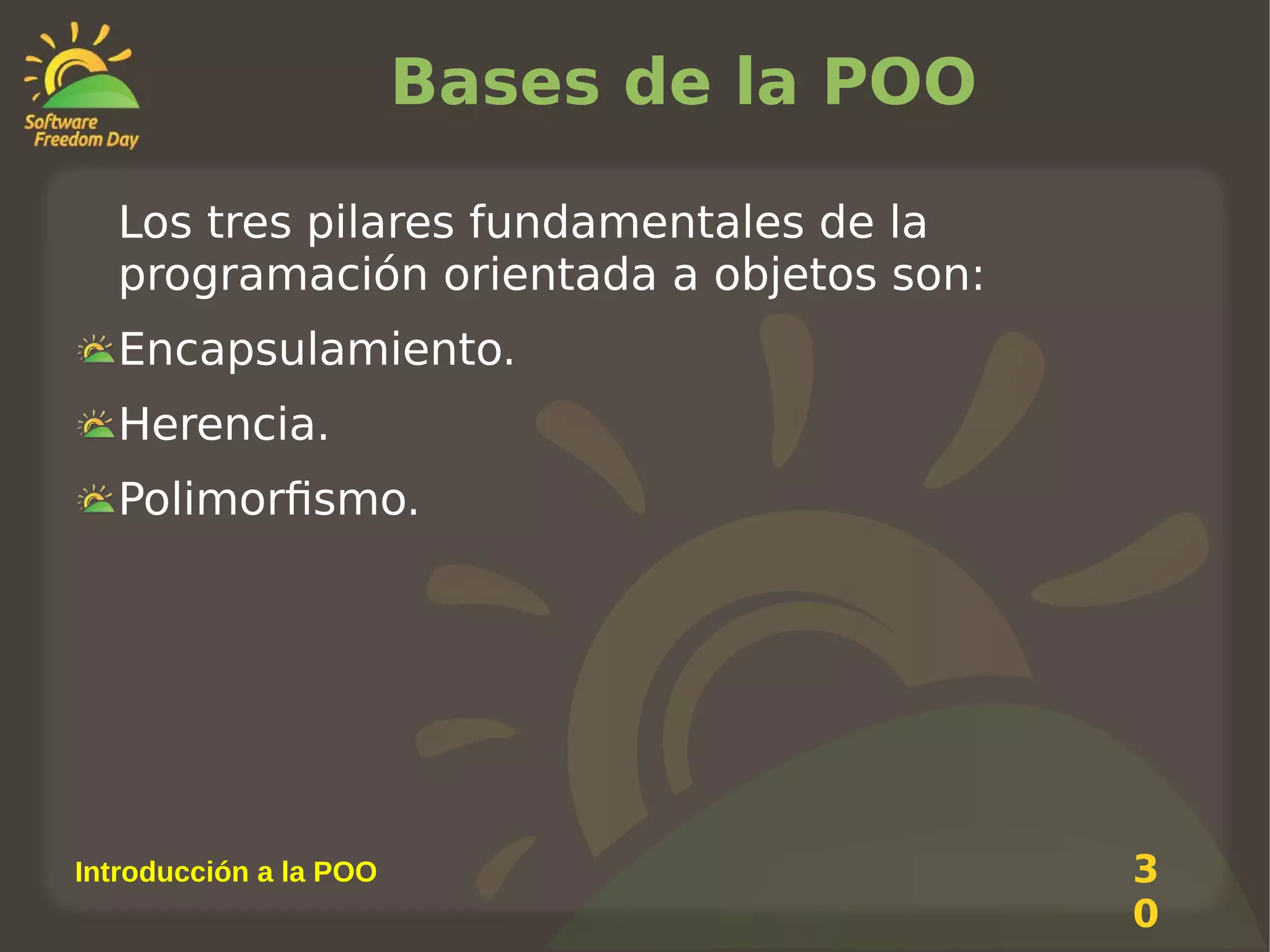 Software Freedom Day

Bases de la POO

Los tres pilares fundamentales de la programación orientada a objetos son:

Encapsulamiento.

Herencia.

Polimorfismo.

Introducción a la POO

30